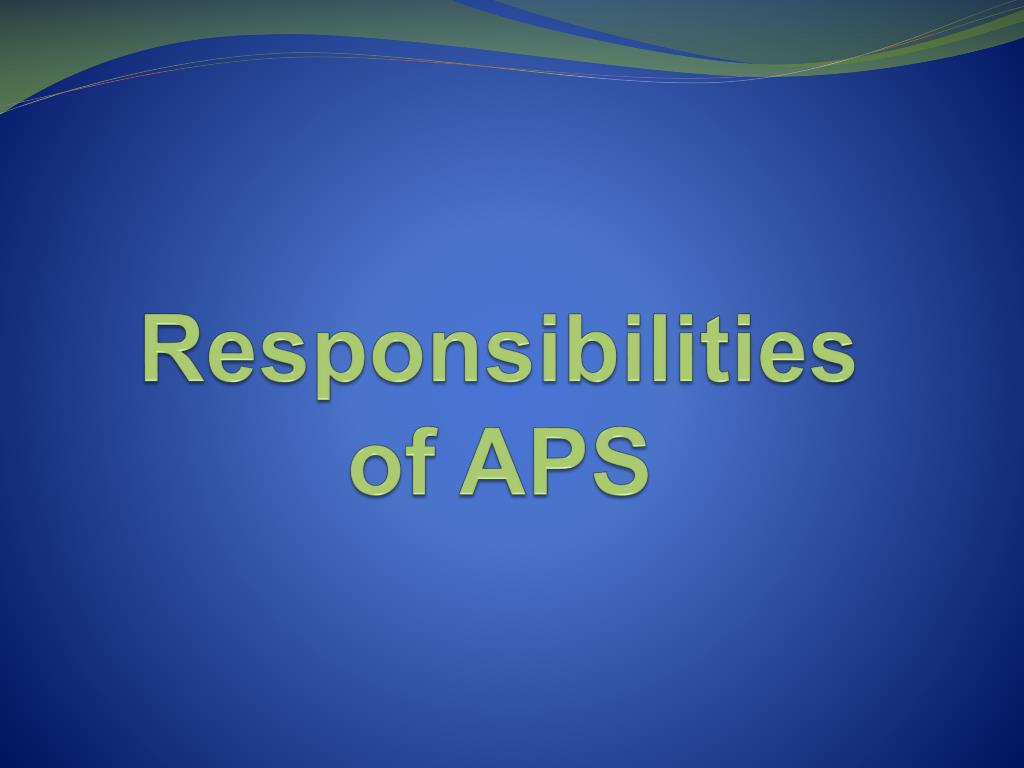 Responsibilities of APS